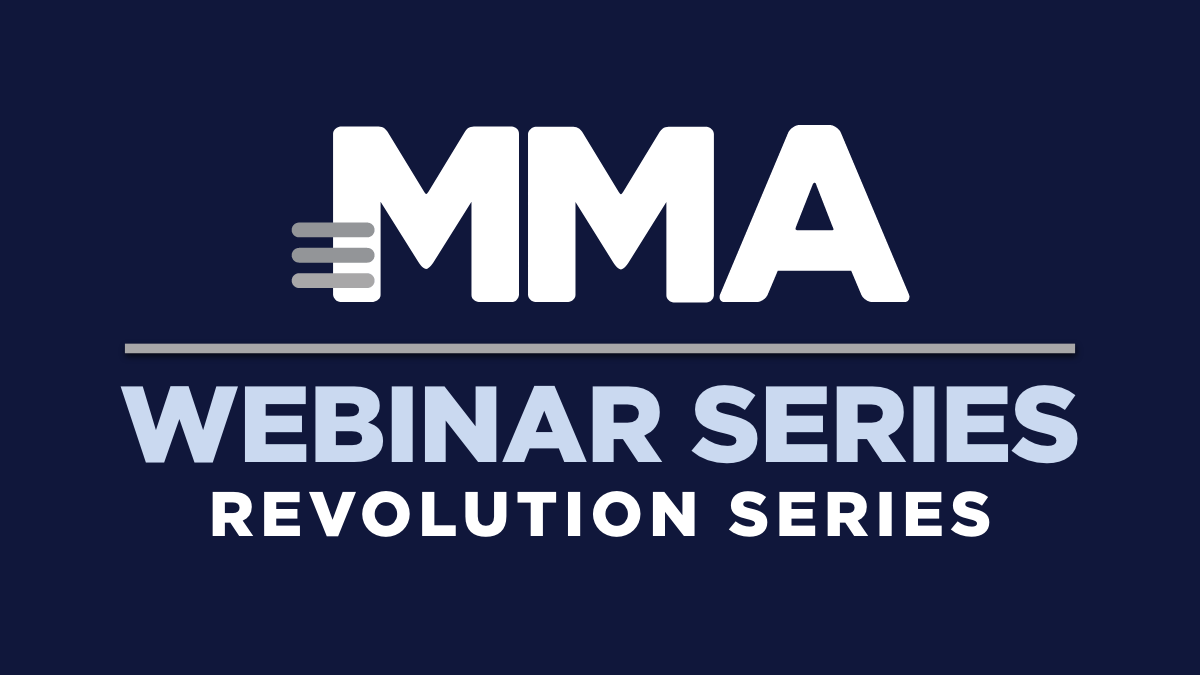 MMA

WEBINAR SERIES
REVOLUTION SERIES